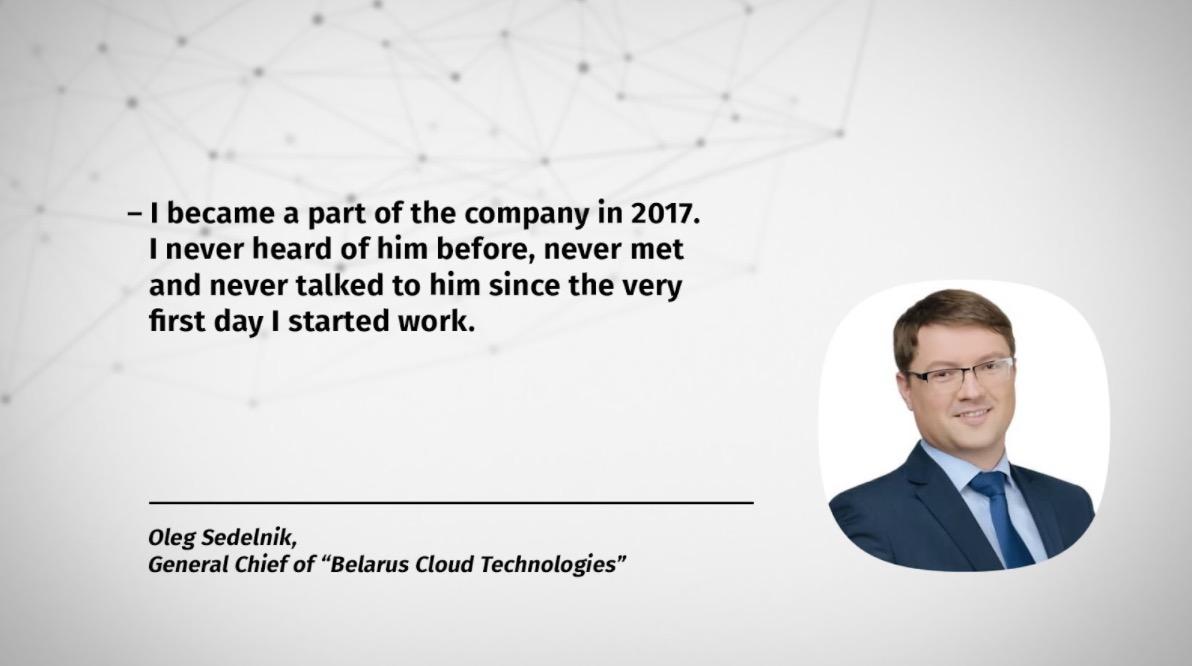 – I became a part of the company in 2017. I never heard of him before, never met and never talked to him since the very first day I started work.

Oleg Sedelnik,
General Chief of “Belarus Cloud Technologies”